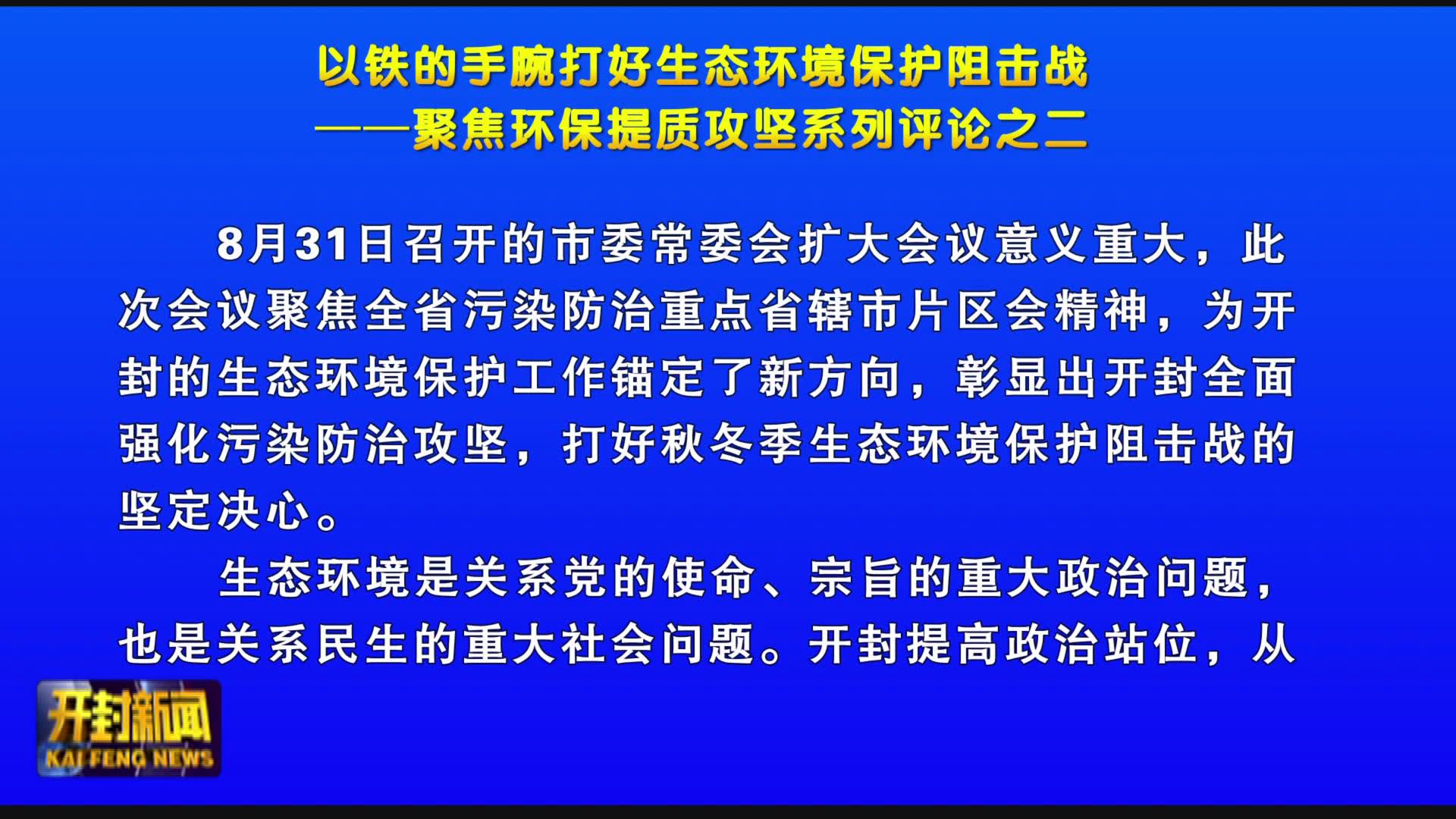 以铁的手腕打好生态环境保护阻击战
——聚焦环保提质攻坚系列评论之二

8月31日召开的市委常委会扩大会议意义重大，此次会议聚焦全省污染防治重点省辖市片区会精神，为开封的生态环境保护工作锚定了新方向，彰显出开封全面强化污染防治攻坚，打好秋冬季生态环境保护阻击战的坚定决心。

生态环境是关系党的使命、宗旨的重大政治问题，也是关系民生的重大社会问题。开封提高政治站位，从

开封新闻
KAIFENG NEWS